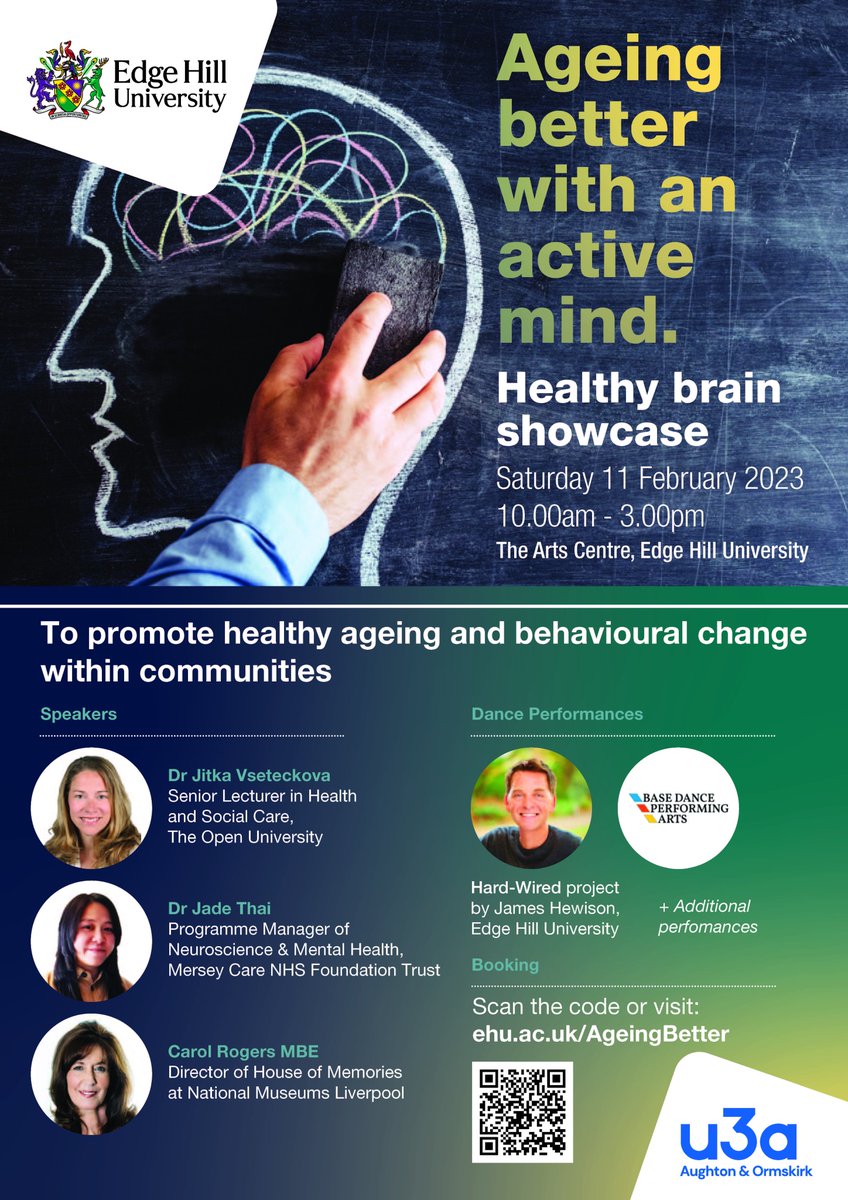 Edge Hill University

Ageing better with an active mind.

Healthy brain showcase

Saturday 11 February 2023
10.00am - 3.00pm
The Arts Centre, Edge Hill University

To promote healthy ageing and behavioural change within communities

Speakers

Dr Jitka Vseteckova
Senior Lecturer in Health and Social Care, The Open University

Dr Jade Thai
Programme Manager of Neuroscience & Mental Health, Mersey Care NHS Foundation Trust

Carol Rogers MBE
Director of House of Memories at National Museums Liverpool

Dance Performances

BASE DANCE PERFORMING ARTS

Hard-Wired project by James Hewison, Edge Hill University

+ Additional perfomances

Booking

Scan the code or visit:
ehu.ac.uk/AgeingBetter

u3a
Aughton & Ormskirk